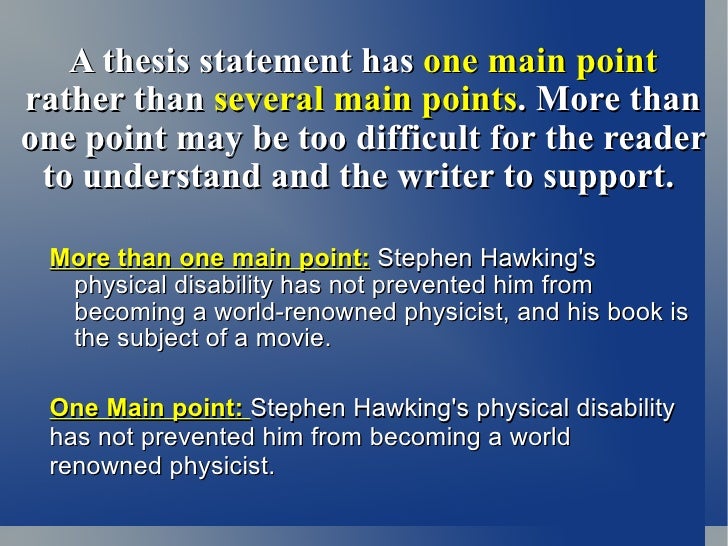 A thesis statement has one main point rather than several main points. More than one point may be too difficult for the reader to understand and the writer to support.

More than one main point: Stephen Hawking's physical disability has not prevented him from becoming a world-renowned physicist, and his book is the subject of a movie.

One Main point: Stephen Hawking's physical disability has not prevented him from becoming a world renowned physicist.